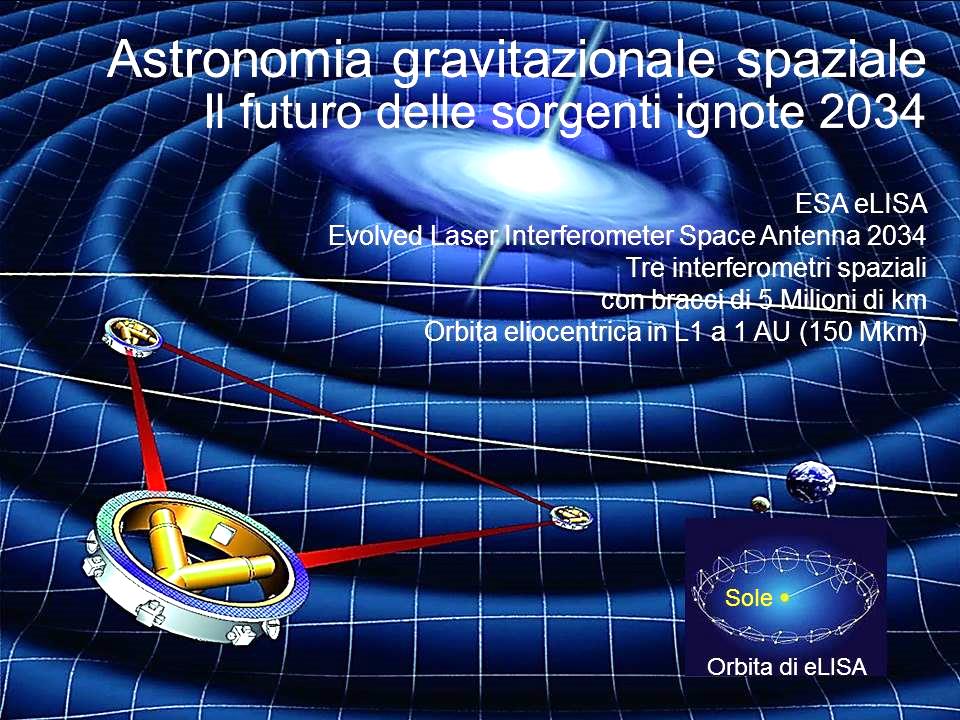 Astronomia gravitazionale spaziale
Il futuro delle sorgenti ignote 2034

ESA eLISA
Evolved Laser Interferometer Space Antenna 2034
Tre interferometri spaziali
con bracci di 5 Milioni di km
Orbita eliocentrica in L1 a 1 AU (150 Mkm)

Sole

Orbita di eLISA